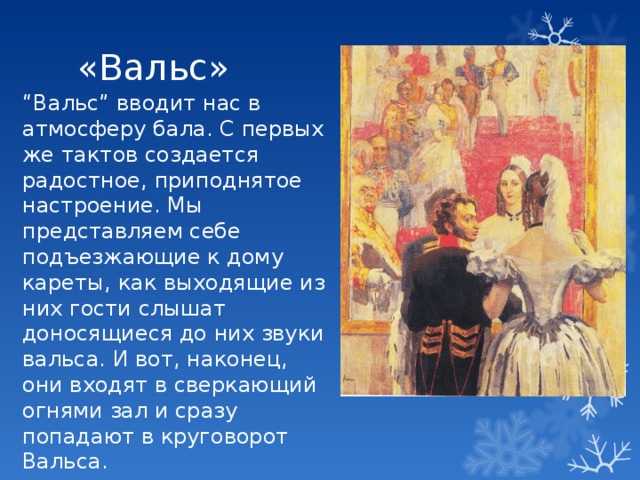 «Вальс»

“Вальс” вводит нас в атмосферу бала. С первых же тактов создается радостное, приподнятое настроение. Мы представляем себе подъезжающие к дому кареты, как выходящие из них гости слышат доносящиеся до них звуки вальса. И вот, наконец, они входят в сверкающий огнями зал и сразу попадают в круговорот Вальса.